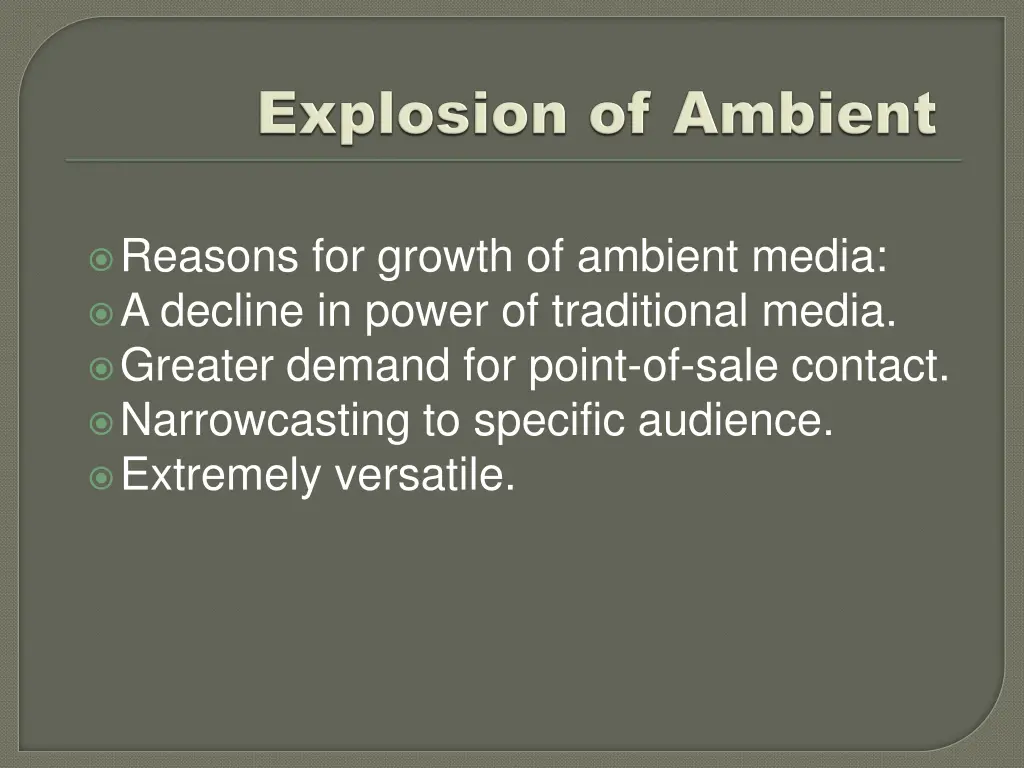 Explosion of Ambient

Reasons for growth of ambient media:
A decline in power of traditional media.
Greater demand for point-of-sale contact.
Narrowcasting to specific audience.
Extremely versatile.